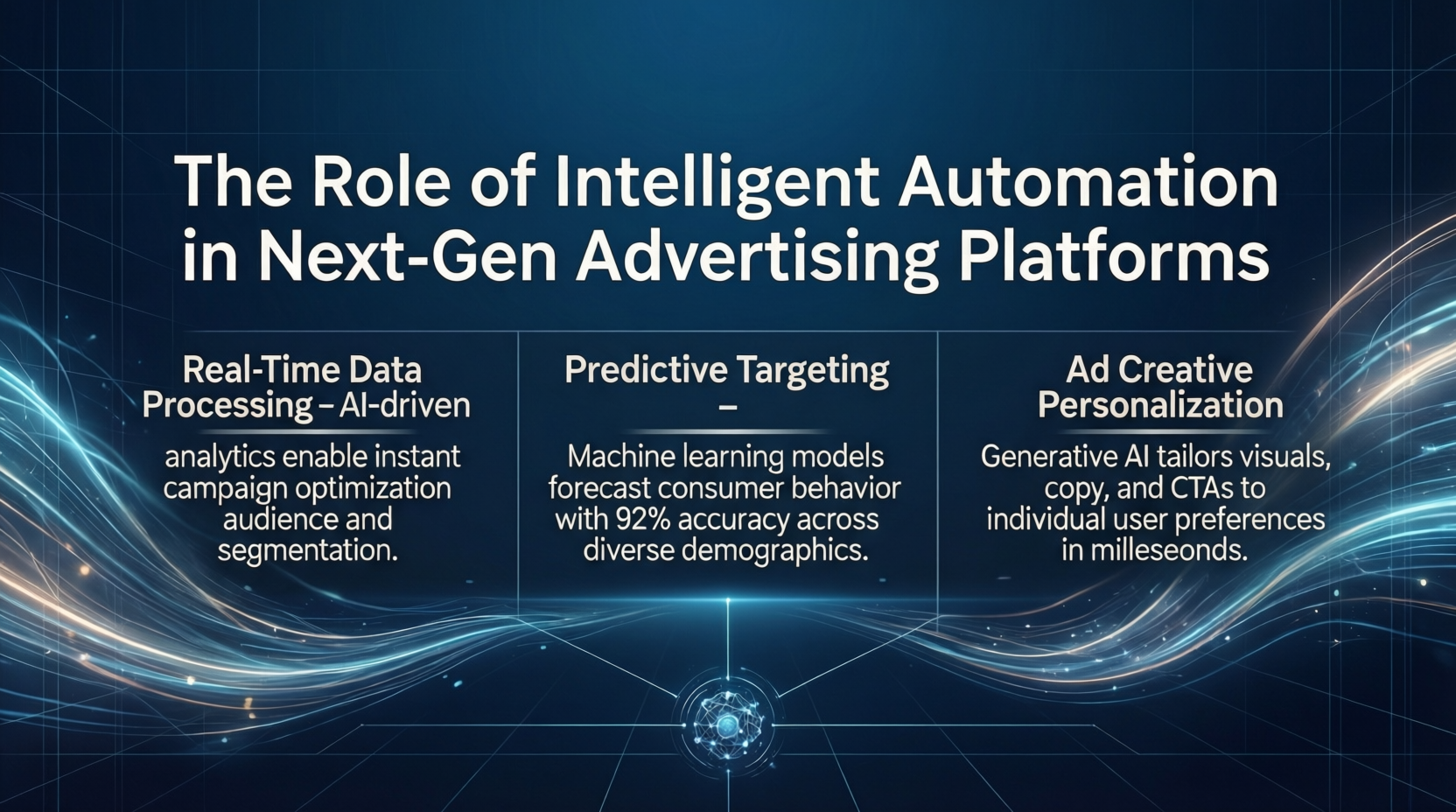 The Role of Intelligent Automation in Next-Gen Advertising Platforms

Real-Time Data Processing – AI-driven

analytics enable instant campaign optimization audience and segmentation.

Predictive Targeting –

Machine learning models forecast consumer behavior with 92% accuracy across diverse demographics.

Ad Creative Personalization

Generative AI tailors visuals, copy, and CTAs to individual user preferences in milleseonds.